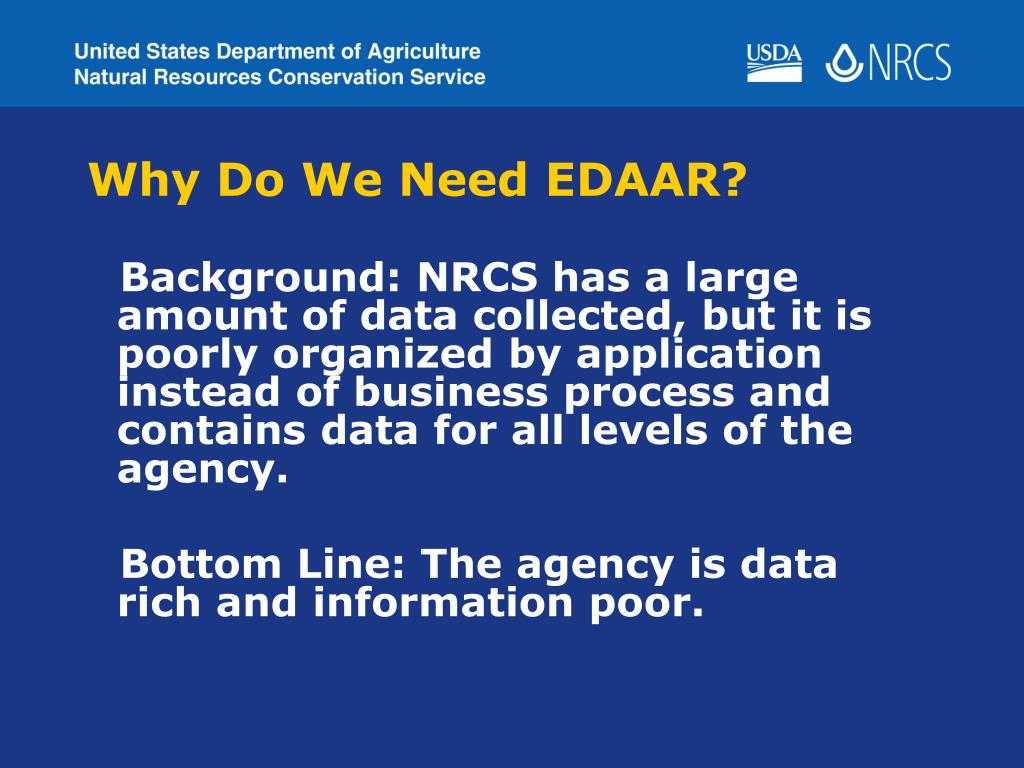 United States Department of Agriculture
Natural Resources Conservation Service

USDA NRCS

Why Do We Need EDAAR?

Background: NRCS has a large amount of data collected, but it is poorly organized by application instead of business process and contains data for all levels of the agency.

Bottom Line: The agency is data rich and information poor.